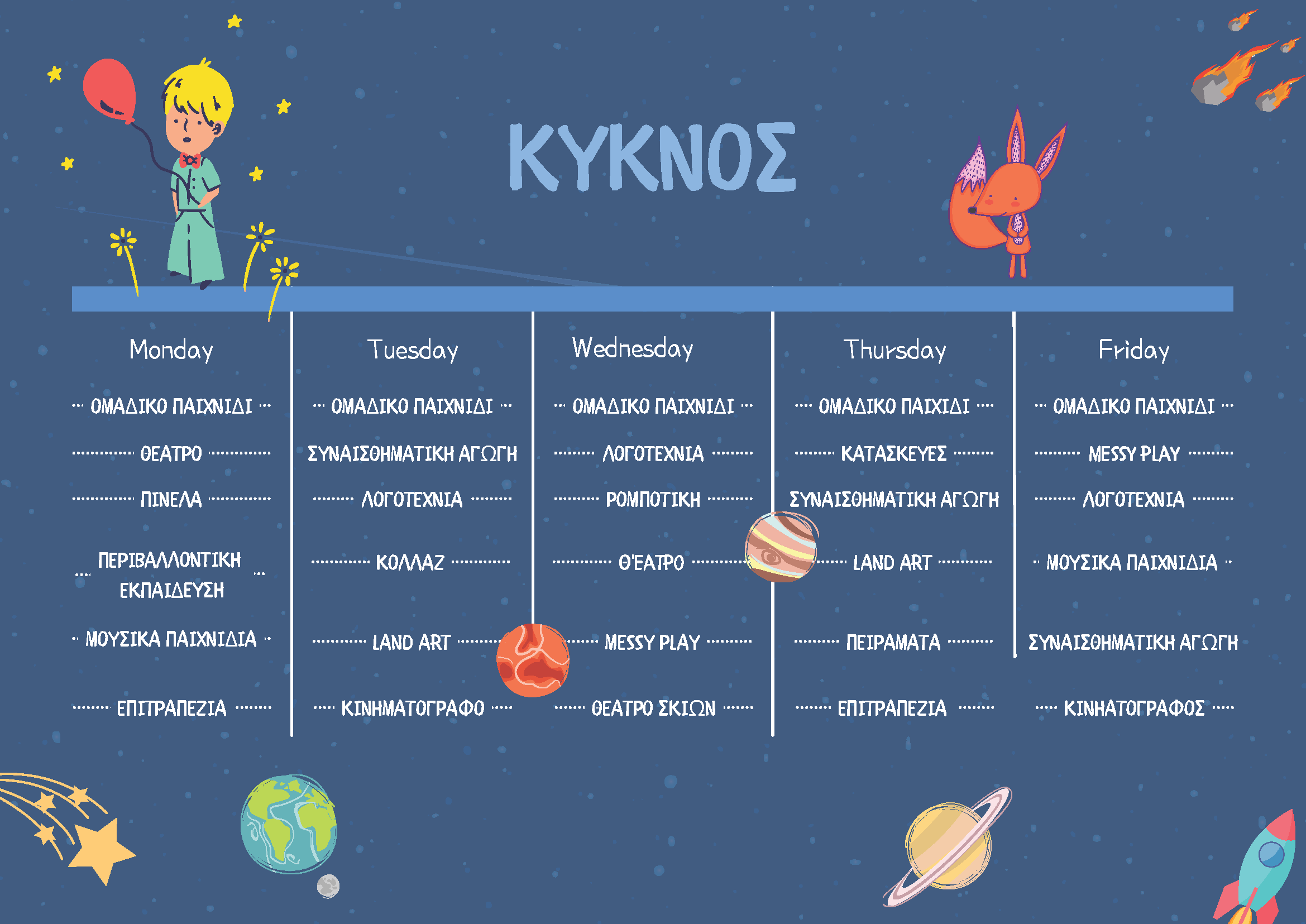 ΚΥΚΝΟΣ

| Monday | Tuesday | Wednesday | Thursday | Friday |
|---|---|---|---|---|
| ΟΜΑΔΙΚΟ ΠΑΙΧΝΙΔΙ | ΟΜΑΔΙΚΟ ΠΑΙΧΝΙΔΙ | ΟΜΑΔΙΚΟ ΠΑΙΧΝΙΔΙ | ΟΜΑΔΙΚΟ ΠΑΙΧΙΔΙ | ΟΜΑΔΙΚΟ ΠΑΙΧΝΙΔΙ |
| ΘΕΑΤΡΟ | ΣΥΝΑΙΣΘΗΜΑΤΙΚΗ ΑΓΩΓΗ | ΛΟΓΟΤΕΧΝΙΑ | ΚΑΤΑΣΚΕΥΕΣ | MESSY PLAY |
| ΠΙΝΕΛΑ | ΛΟΓΟΤΕΧΝΙΑ | ΡΟΜΠΟΤΙΚΗ | ΣΥΝΑΙΣΘΗΜΑΤΙΚΗ ΑΓΩΓΗ | ΛΟΓΟΤΕΧΝΙΑ |
| ΠΕΡΙΒΑΛΛΟΝΤΙΚΗ ΕΚΠΑΙΔΕΥΣΗ | ΚΟΛΛΑΖ | Θ'ΕΑΤΡΟ | LAND ART | ΜΟΥΣΙΚΑ ΠΑΙΧΝΙΔΙΑ |
| ΜΟΥΣΙΚΑ ΠΑΙΧΝΙΔΙΑ | LAND ART | MESSY PLAY | ΠΕΙΡΑΜΑΤΑ | ΣΥΝΑΙΣΘΗΜΑΤΙΚΗ ΑΓΩΓΗ |
| ΕΠΙΤΡΑΠΕΖΙΑ | ΚΙΝΗΜΑΤΟΓΡΑΦΟ | ΘΕΑΤΡΟ ΣΚΙΩΝ | ΕΠΙΤΡΑΠΕΖΙΑ | ΚΙΝΗΑΤΟΓΡΑΦΟΣ |